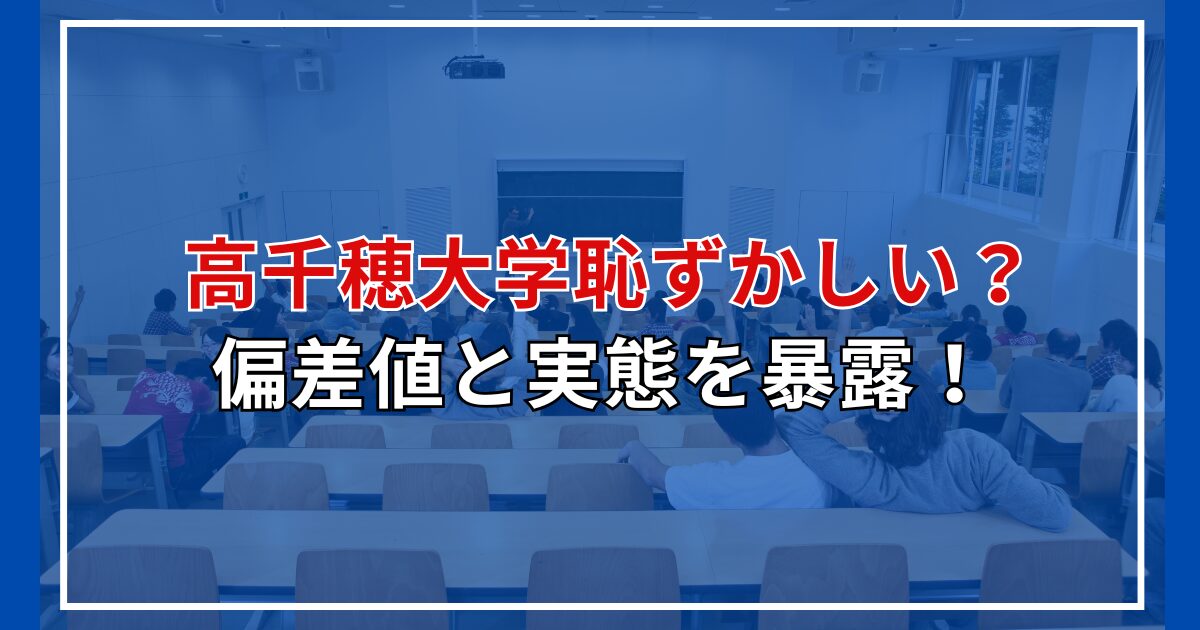 高千穂大学恥ずかしい？
偏差値と実態を暴露！